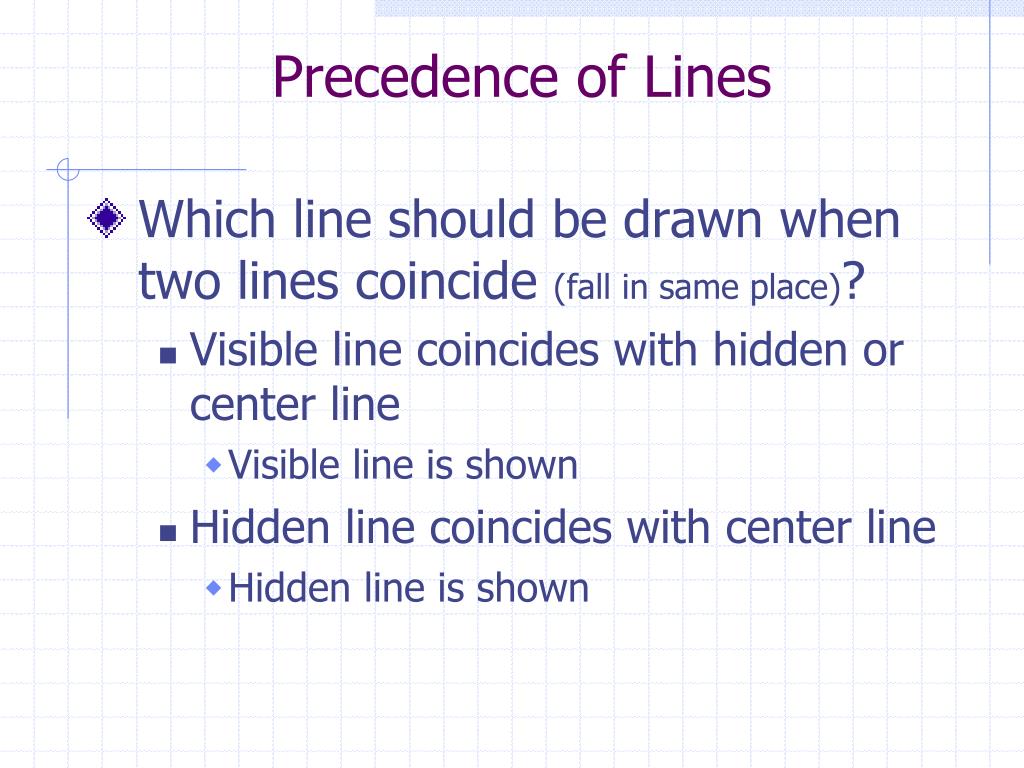 Precedence of Lines

Which line should be drawn when two lines coincide (fall in same place)?

Visible line coincides with hidden or center line

Visible line is shown

Hidden line coincides with center line

Hidden line is shown